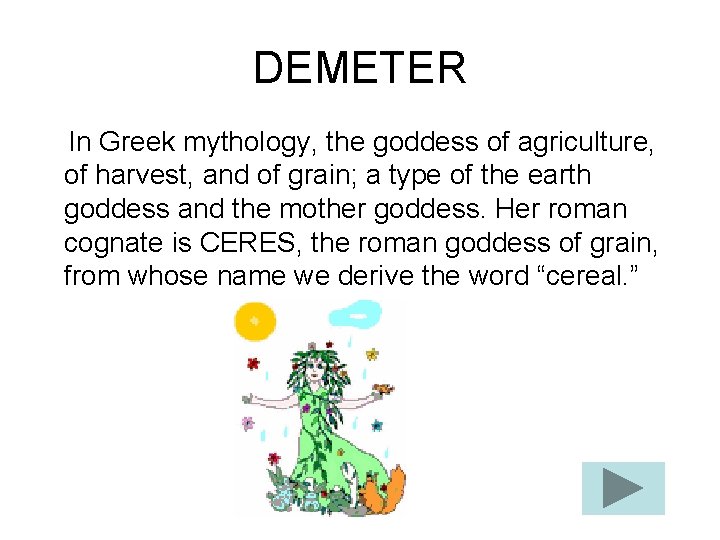 DEMETER

In Greek mythology, the goddess of agriculture, of harvest, and of grain; a type of the earth goddess and the mother goddess. Her roman cognate is CERES, the roman goddess of grain, from whose name we derive the word “cereal.”